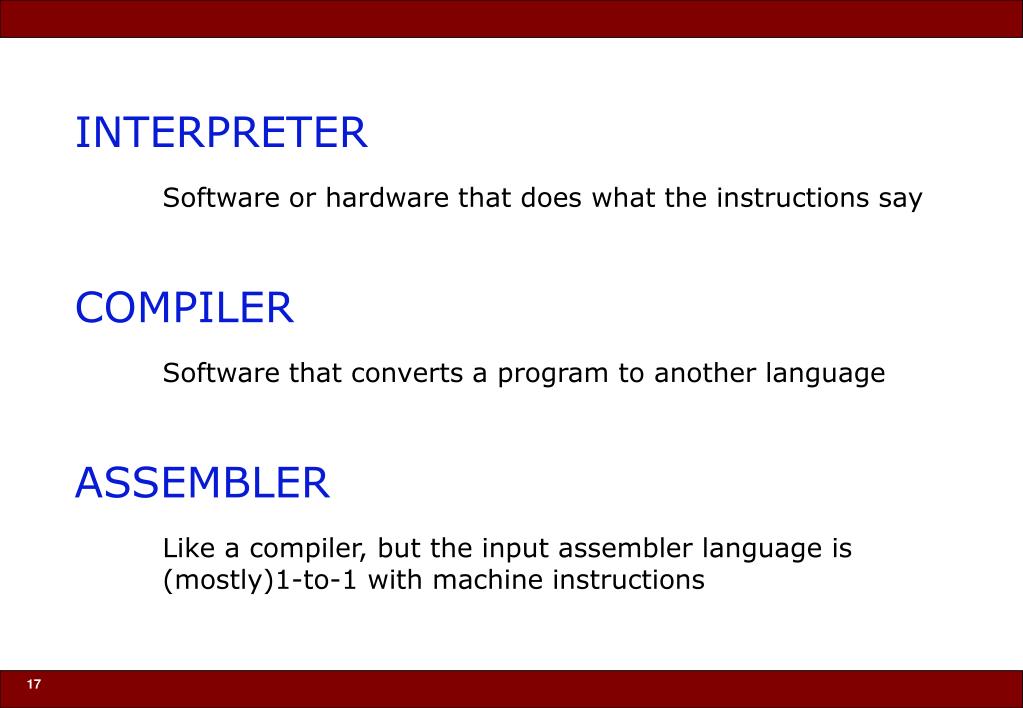 INTERPRETER

Software or hardware that does what the instructions say

COMPILER

Software that converts a program to another language

ASSEMBLER

Like a compiler, but the input assembler language is (mostly)1-to-1 with machine instructions

17